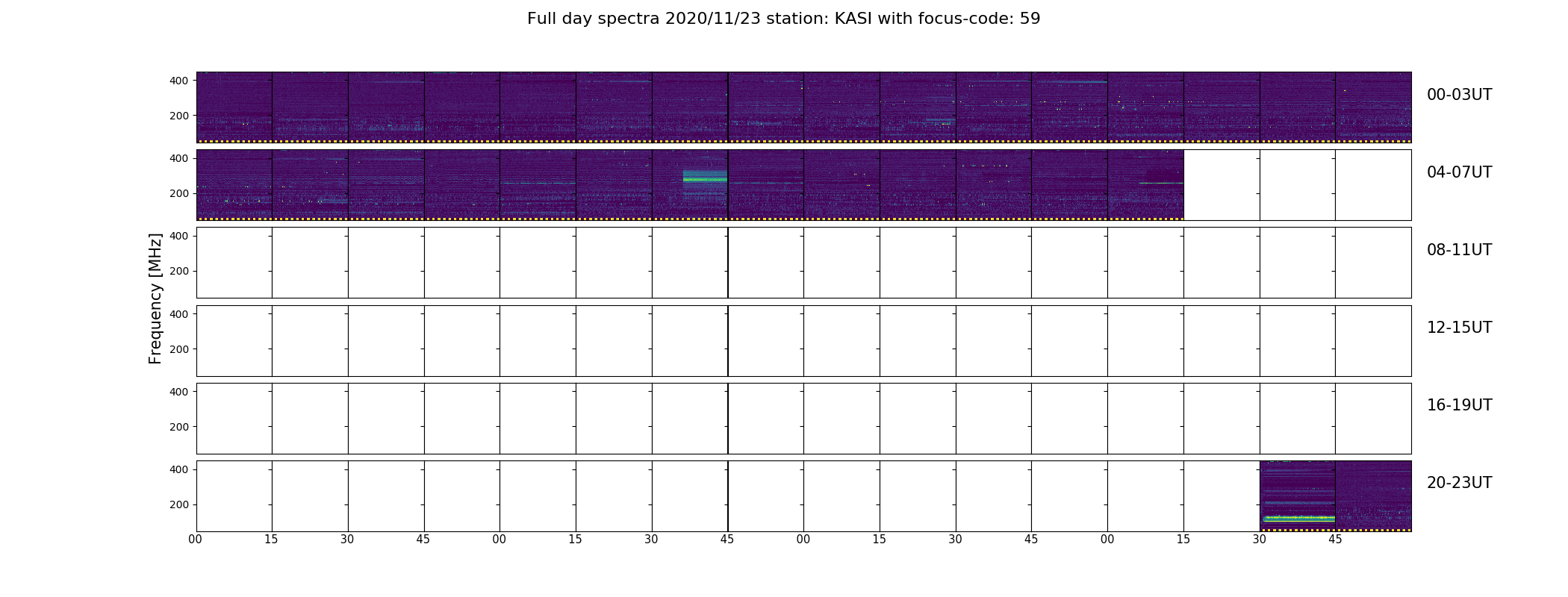 Full day spectra 2020/11/23 station: KASI with focus-code: 59

Frequency [MHz]

400
200
00-03UT

400
200
04-07UT

400
200
08-11UT

400
200
12-15UT

400
200
16-19UT

400
200
20-23UT

00 15 30 45 00 15 30 45 00 15 30 45 00 15 30 45